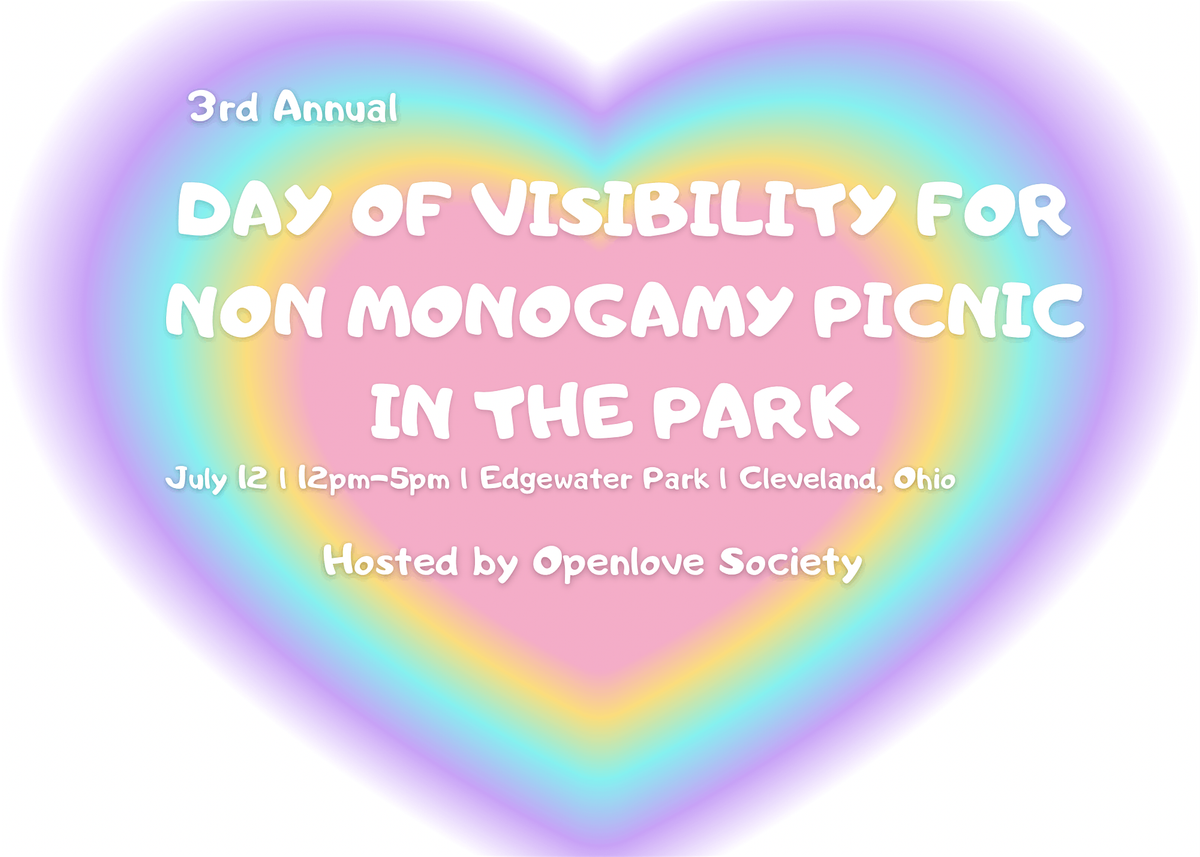 3rd Annual

DAY OF VISIBILITY FOR NON MONOGAMY PICNIC IN THE PARK

July 12 | 12pm-5pm | Edgewater Park | Cleveland, Ohio

Hosted by Openlove Society